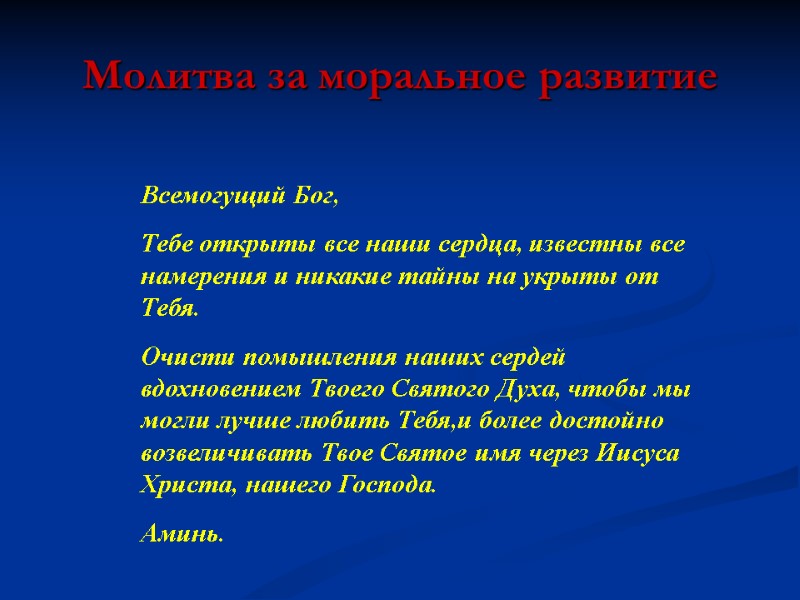 Молитва за моральное развитие

Всемогущий Бог,

Тебе открыты все наши сердца, известны все намерения и никакие тайны на укрыты от Тебя.

Очисти помышления наших сердей вдохновением Твоего Святого Духа, чтобы мы могли лучше любить Тебя,и более достойно возвеличивать Твое Святое имя через Иисуса Христа, нашего Господа.

Аминь.